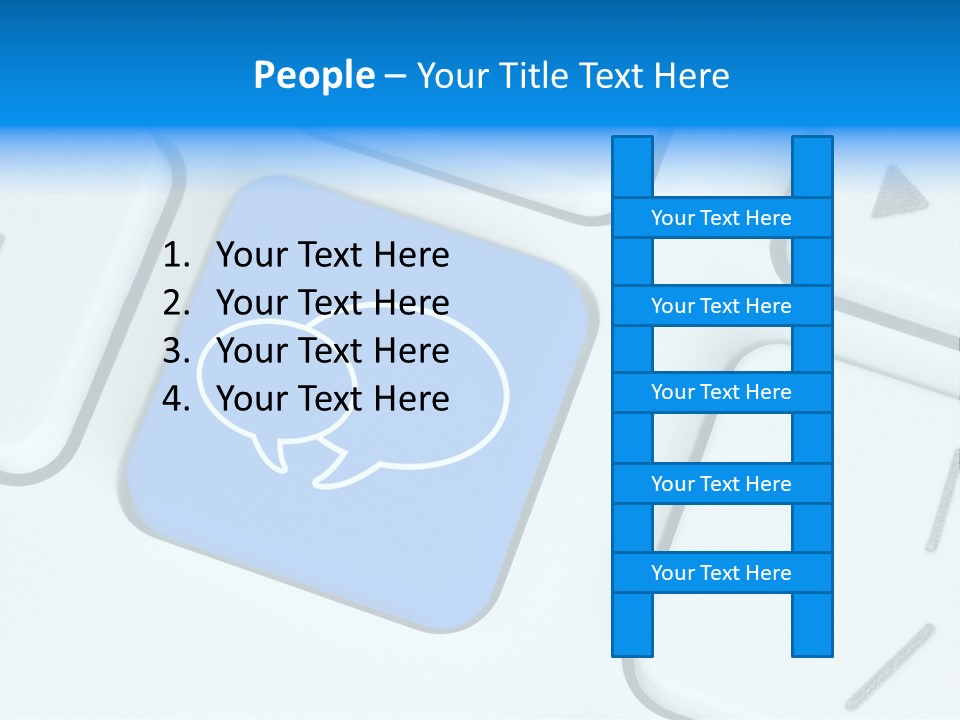 People – Your Title Text Here

1. Your Text Here
2. Your Text Here
3. Your Text Here
4. Your Text Here

Your Text Here

Your Text Here

Your Text Here

Your Text Here

Your Text Here